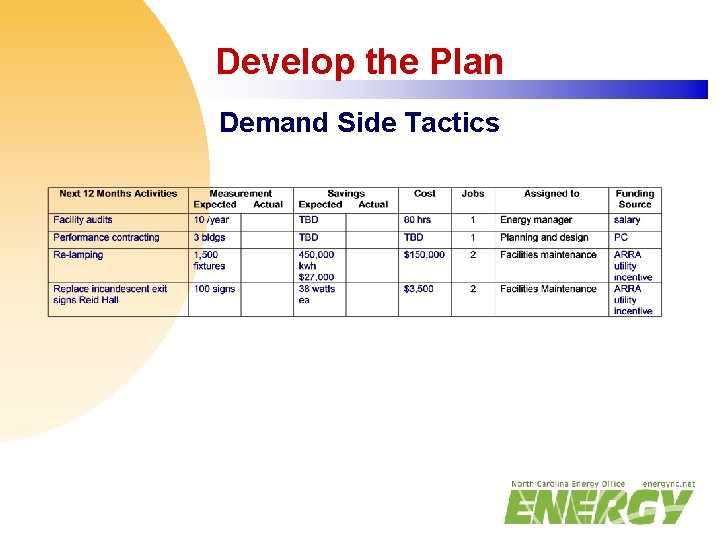 Develop the Plan

Demand Side Tactics

| Next 12 Months Activities | Measurement Expected | Measurement Actual | Savings Expected | Savings Actual | Cost | Jobs | Assigned to | Funding Source |
|---|---|---|---|---|---|---|---|---|
| Facility audits | 10 /year | | TBD | | 80 hrs | 1 | Energy manager | salary |
| Performance contracting | 3 bldgs | | TBD | | TBD | 1 | Planning and design | PC |
| Re-lamping | 1,500 fixtures | | 450,000 kwh $27,000 | | $150,000 | 2 | Facilities maintenance | ARRA utility incentive |
| Replace incandescent exit signs Reid Hall | 100 signs | | 38 watts ea | | $3,500 | 2 | Facilities Maintenance | ARRA utility incentive |

North Carolina Energy Office energync.net
ENERGY